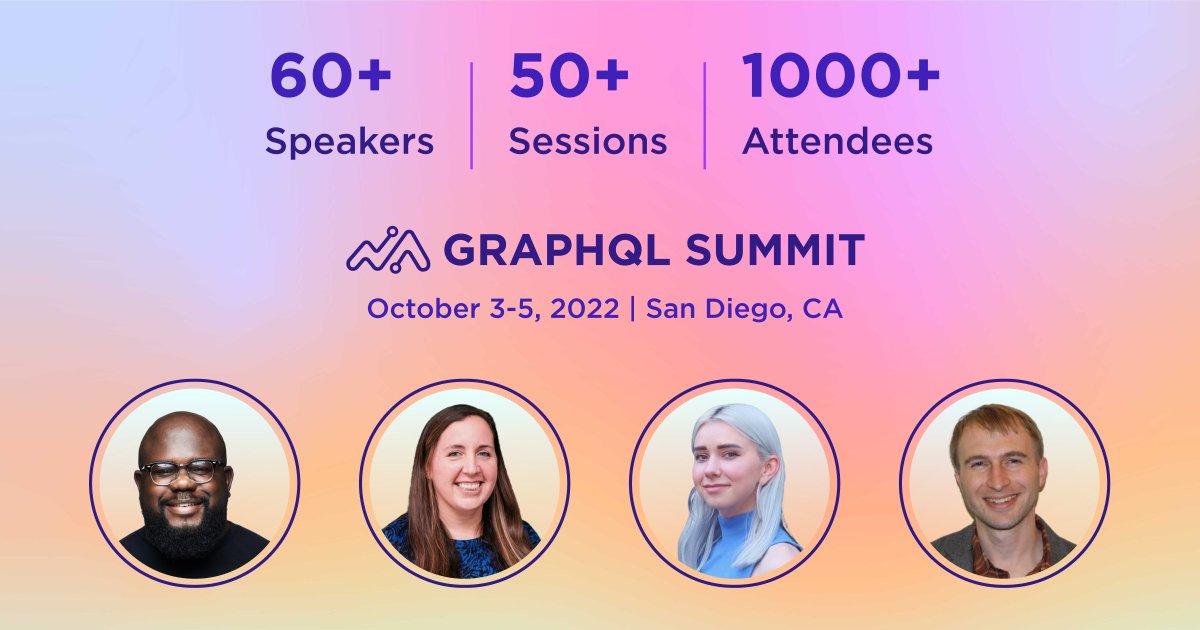 60+
Speakers

50+
Sessions

1000+
Attendees

GRAPHQL SUMMIT

October 3-5, 2022 | San Diego, CA